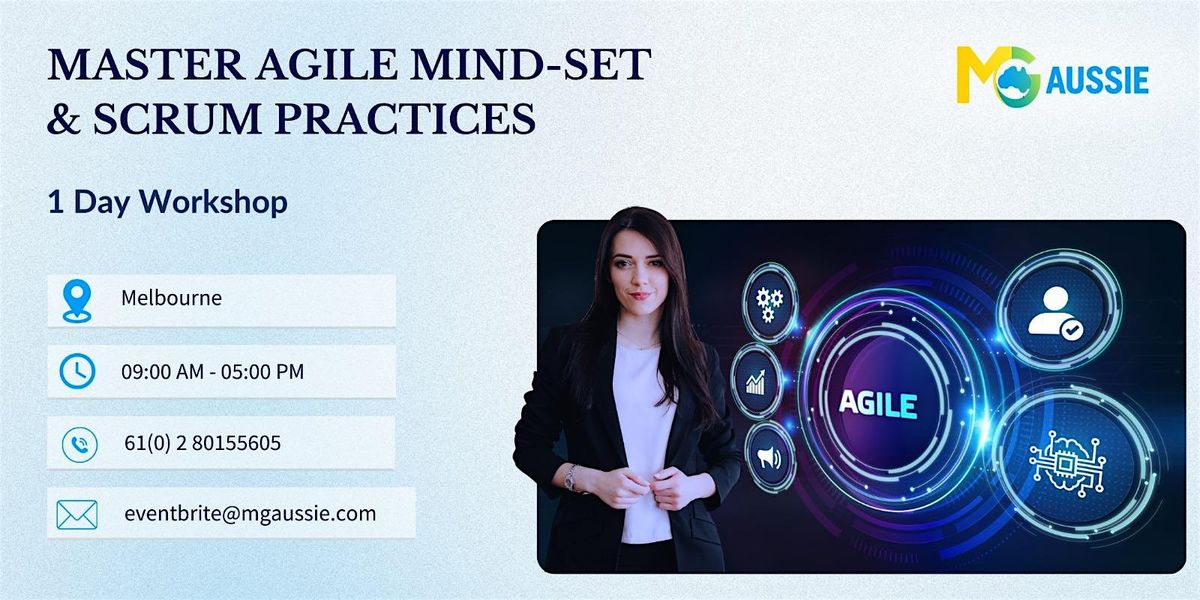 MASTER AGILE MIND-SET & SCRUM PRACTICES

MG AUSSIE

1 Day Workshop

Melbourne

09:00 AM - 05:00 PM

61(0) 2 80155605

eventbrite@mgaussie.com

AGILE